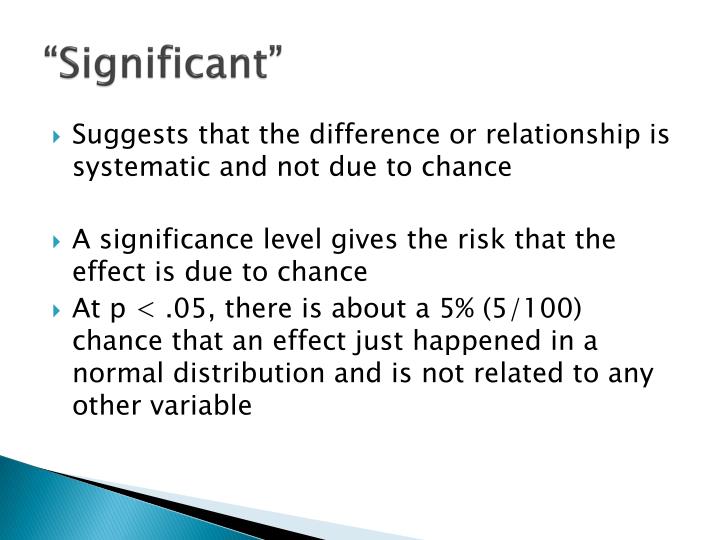 “Significant”

Suggests that the difference or relationship is systematic and not due to chance

A significance level gives the risk that the effect is due to chance

At p < .05, there is about a 5% (5/100) chance that an effect just happened in a normal distribution and is not related to any other variable